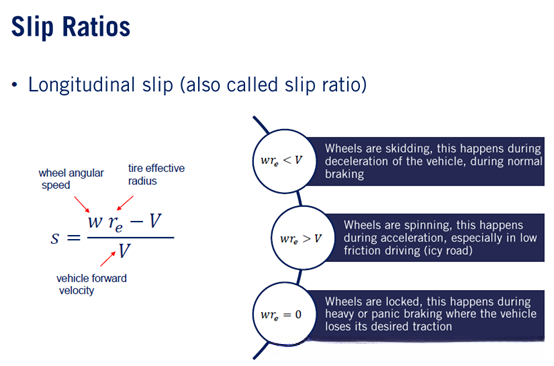 Slip Ratios

• Longitudinal slip (also called slip ratio)

wheel angular speed

tire effective radius

$s = \frac{w\, r_e - V}{V}$

vehicle forward velocity

$wr_e < V$

Wheels are skidding, this happens during deceleration of the vehicle, during normal braking

$wr_e > V$

Wheels are spinning, this happens during acceleration, especially in low friction driving (icy road)

$wr_e = 0$

Wheels are locked, this happens during heavy or panic braking where the vehicle loses its desired traction